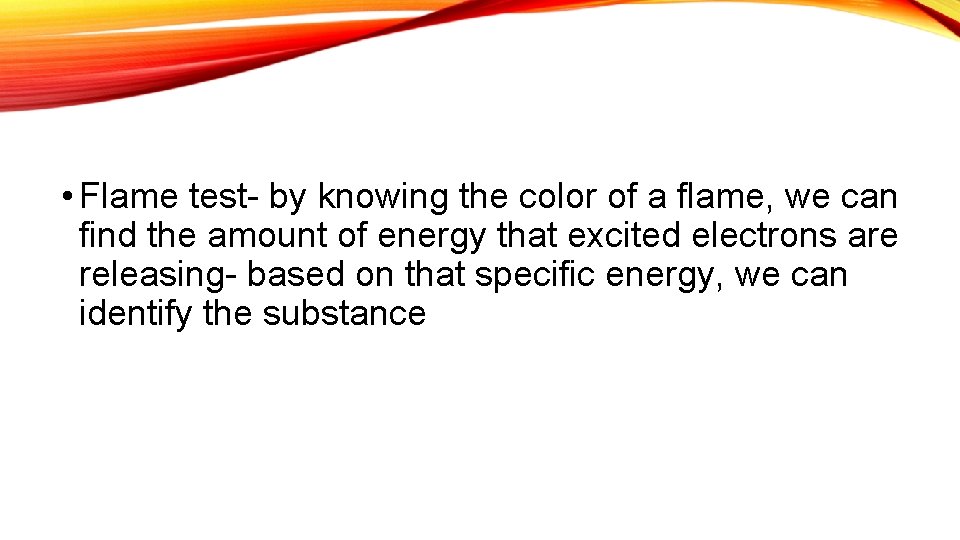 • Flame test- by knowing the color of a flame, we can find the amount of energy that excited electrons are releasing- based on that specific energy, we can identify the substance